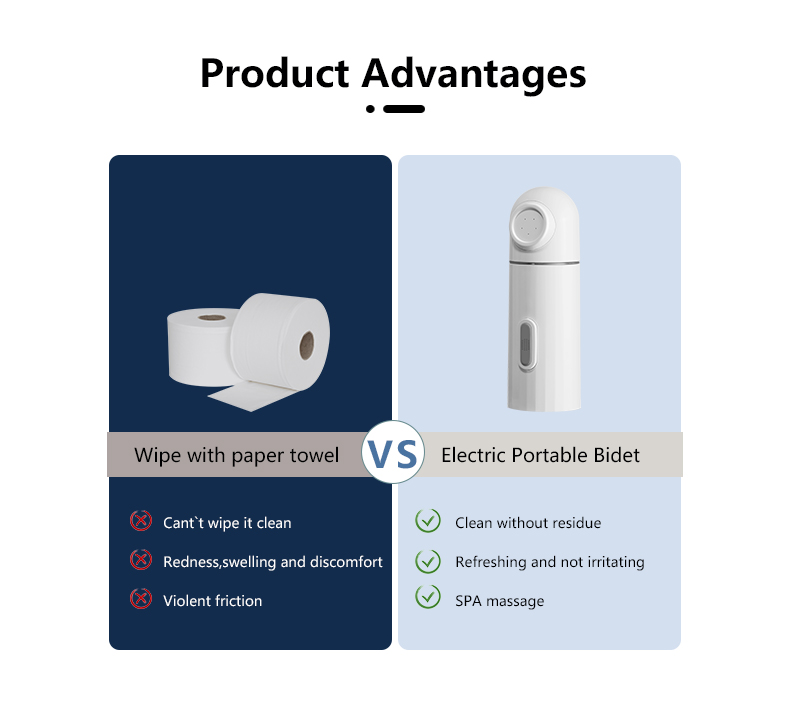 Product Advantages

Wipe with paper towel

VS

Electric Portable Bidet

Cant`t wipe it clean

Redness,swelling and discomfort

Violent friction

Clean without residue

Refreshing and not irritating

SPA massage